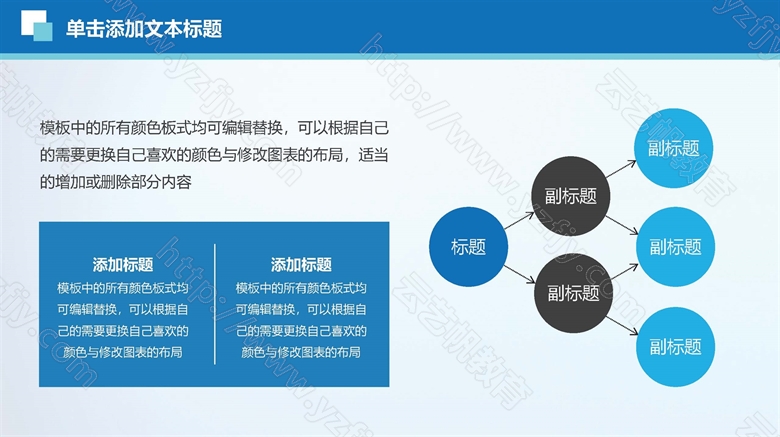 单击添加文本标题

模板中的所有颜色板式均可编辑替换，可以根据自己的需要更换自己喜欢的颜色与修改图表的布局，适当的增加或删除部分内容

添加标题
模板中的所有颜色板式均可编辑替换，可以根据自己的需要更换自己喜欢的颜色与修改图表的布局

添加标题
模板中的所有颜色板式均可编辑替换，可以根据自己的需要更换自己喜欢的颜色与修改图表的布局

标题
副标题
副标题
副标题
副标题
副标题

http://www.yzfjy.com
云艺帆教育